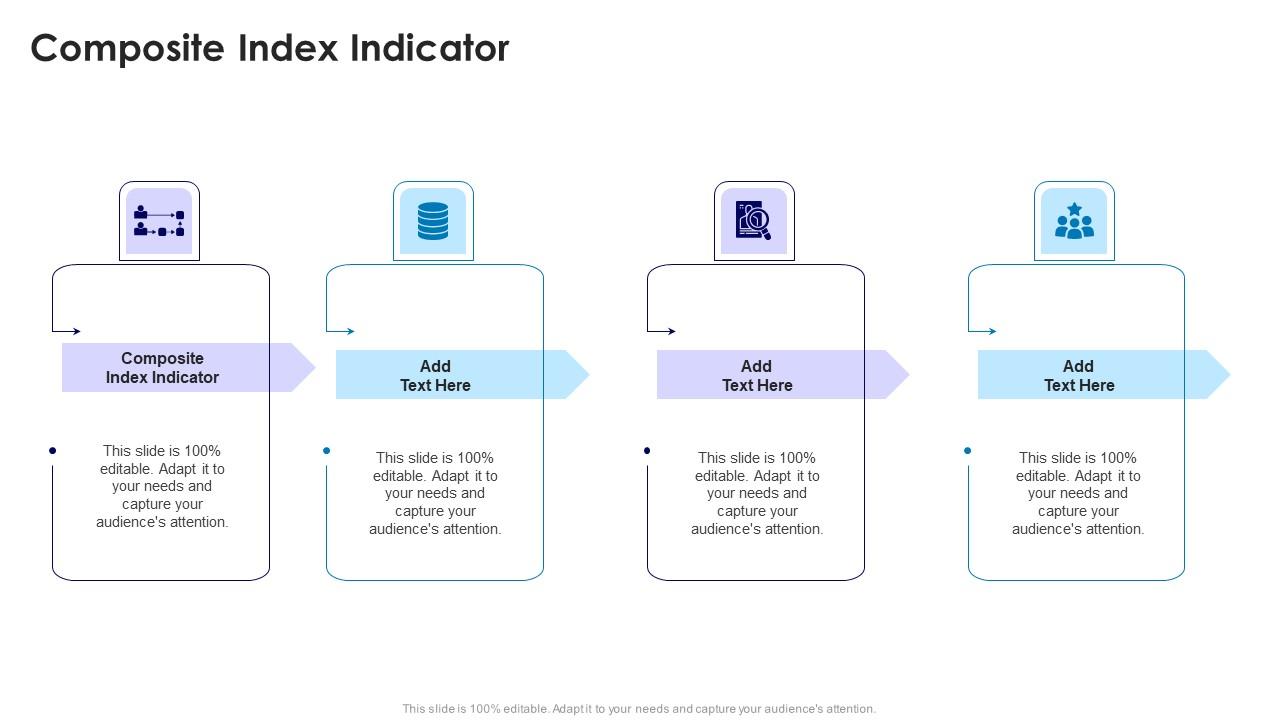 Composite Index Indicator

Composite Index Indicator

This slide is 100% editable. Adapt it to your needs and capture your audience's attention.

Add Text Here

This slide is 100% editable. Adapt it to your needs and capture your audience's attention.

Add Text Here

This slide is 100% editable. Adapt it to your needs and capture your audience's attention.

Add Text Here

This slide is 100% editable. Adapt it to your needs and capture your audience's attention.

This slide is 100% editable. Adapt it to your needs and capture your audience's attention.